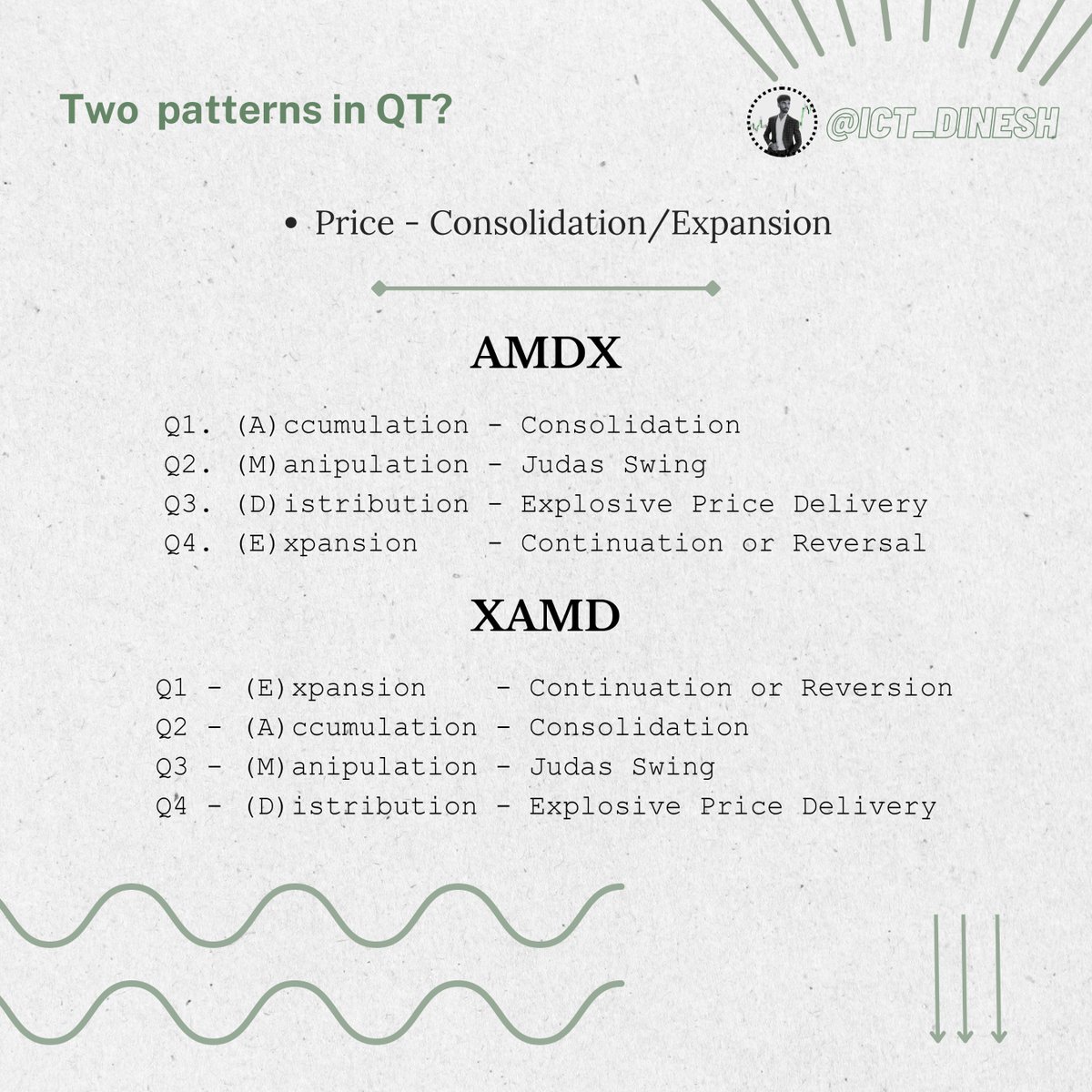 Two patterns in QT?

@ICT_DINESH

• Price - Consolidation/Expansion

AMDX

Q1. (A)ccumulation - Consolidation
Q2. (M)anipulation - Judas Swing
Q3. (D)istribution - Explosive Price Delivery
Q4. (E)xpansion - Continuation or Reversal

XAMD

Q1 - (E)xpansion - Continuation or Reversion
Q2 - (A)ccumulation - Consolidation
Q3 - (M)anipulation - Judas Swing
Q4 - (D)istribution - Explosive Price Delivery